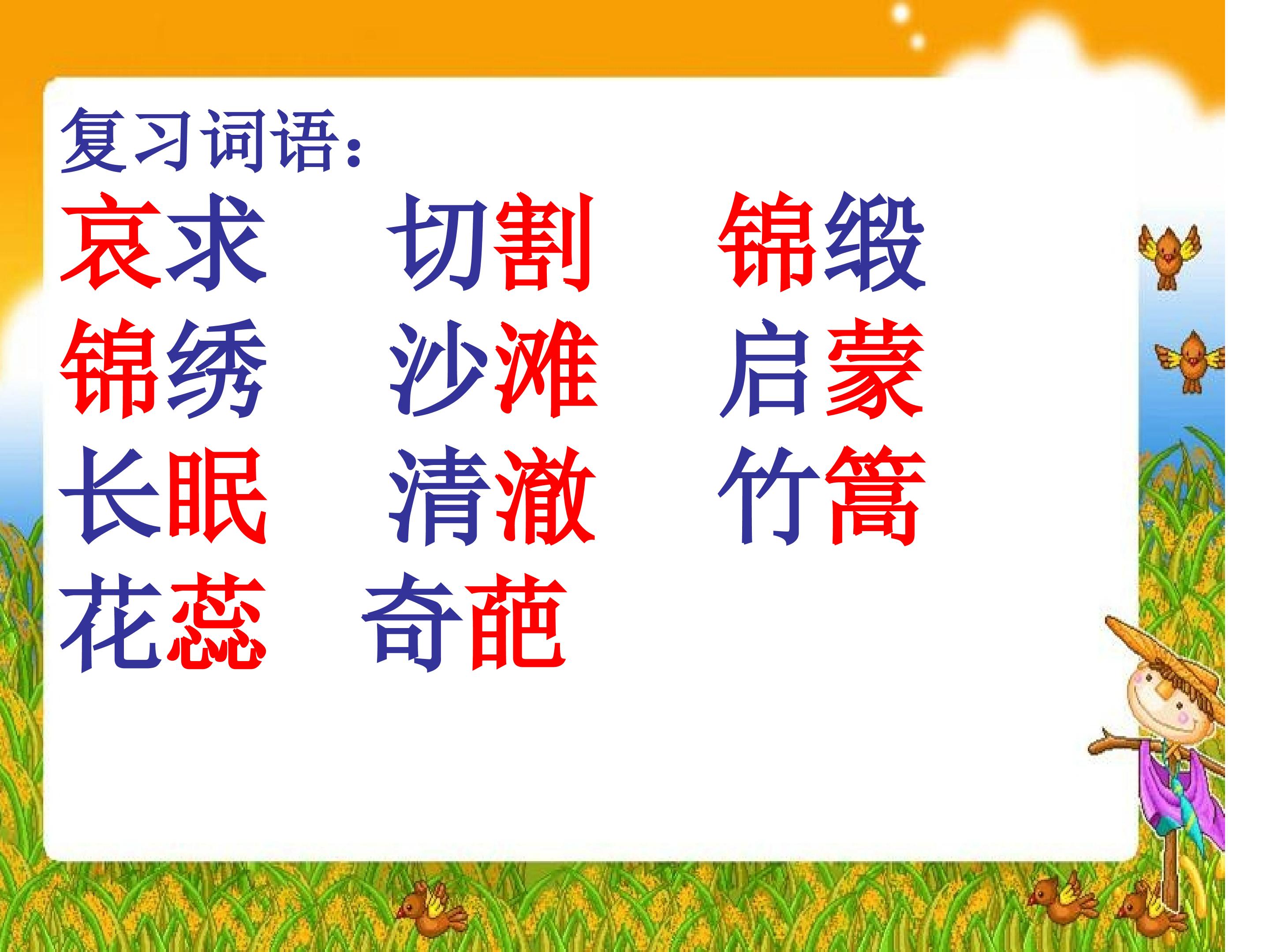 复习词语：

哀求　切割　锦缎
锦绣　沙滩　启蒙
长眠　清澈　竹篙
花蕊　奇葩